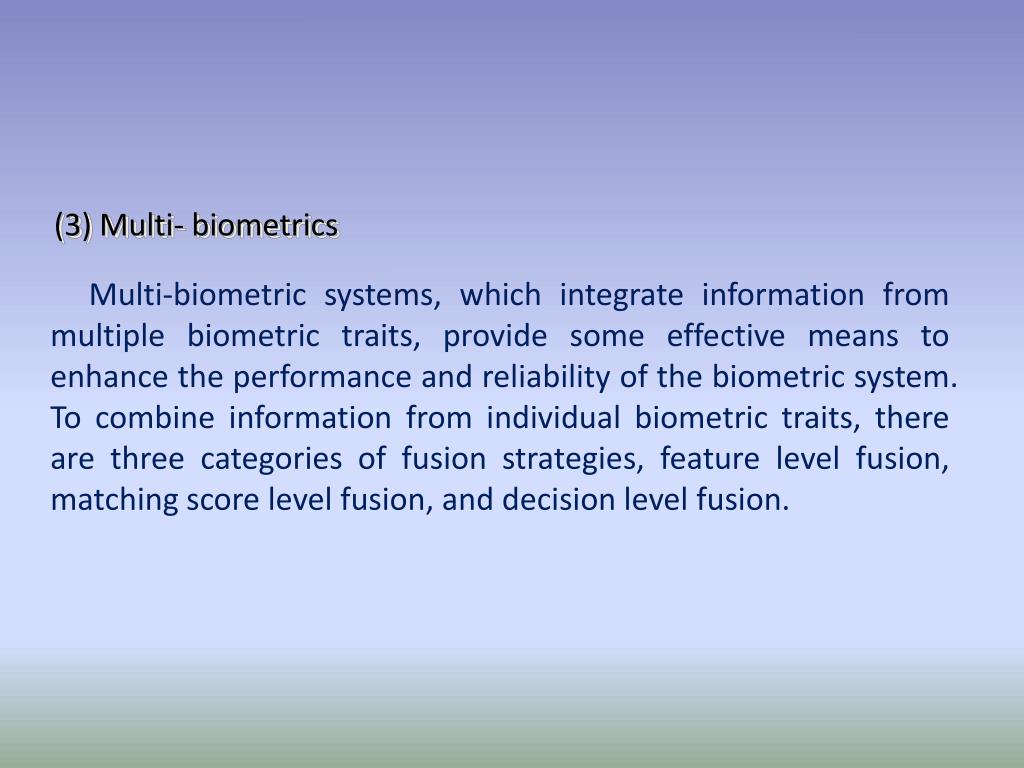 (3) Multi- biometrics

Multi-biometric systems, which integrate information from multiple biometric traits, provide some effective means to enhance the performance and reliability of the biometric system. To combine information from individual biometric traits, there are three categories of fusion strategies, feature level fusion, matching score level fusion, and decision level fusion.